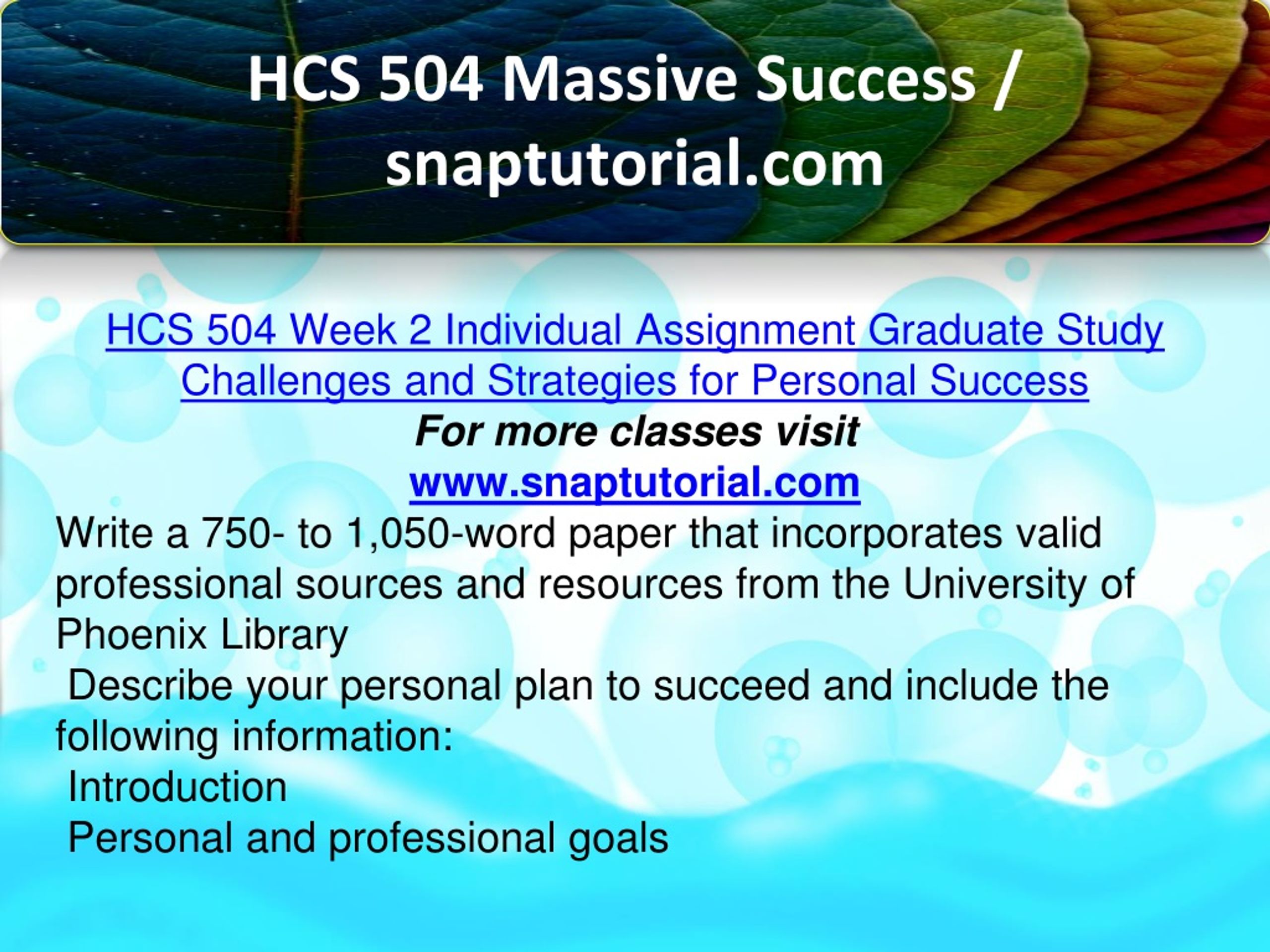 HCS 504 Massive Success / snaptutorial.com

HCS 504 Week 2 Individual Assignment Graduate Study Challenges and Strategies for Personal Success

For more classes visit

www.snaptutorial.com

Write a 750- to 1,050-word paper that incorporates valid professional sources and resources from the University of Phoenix Library

Describe your personal plan to succeed and include the following information:

Introduction

Personal and professional goals